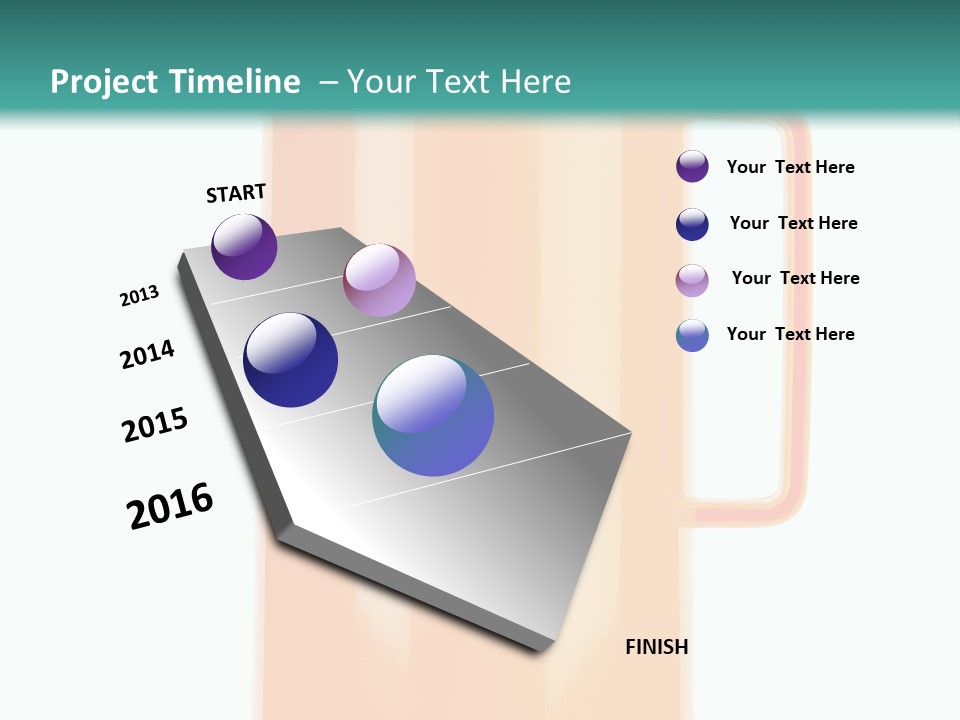 Project Timeline – Your Text Here

START

2013

2014

2015

2016

FINISH

Your Text Here

Your Text Here

Your Text Here

Your Text Here